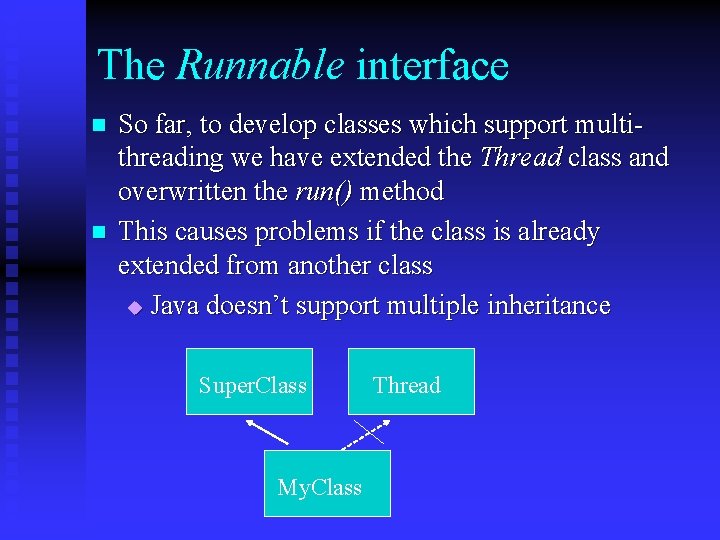 The Runnable interface

So far, to develop classes which support multi-threading we have extended the Thread class and overwritten the run() method

This causes problems if the class is already extended from another class

Java doesn't support multiple inheritance

SuperClass

Thread

MyClass